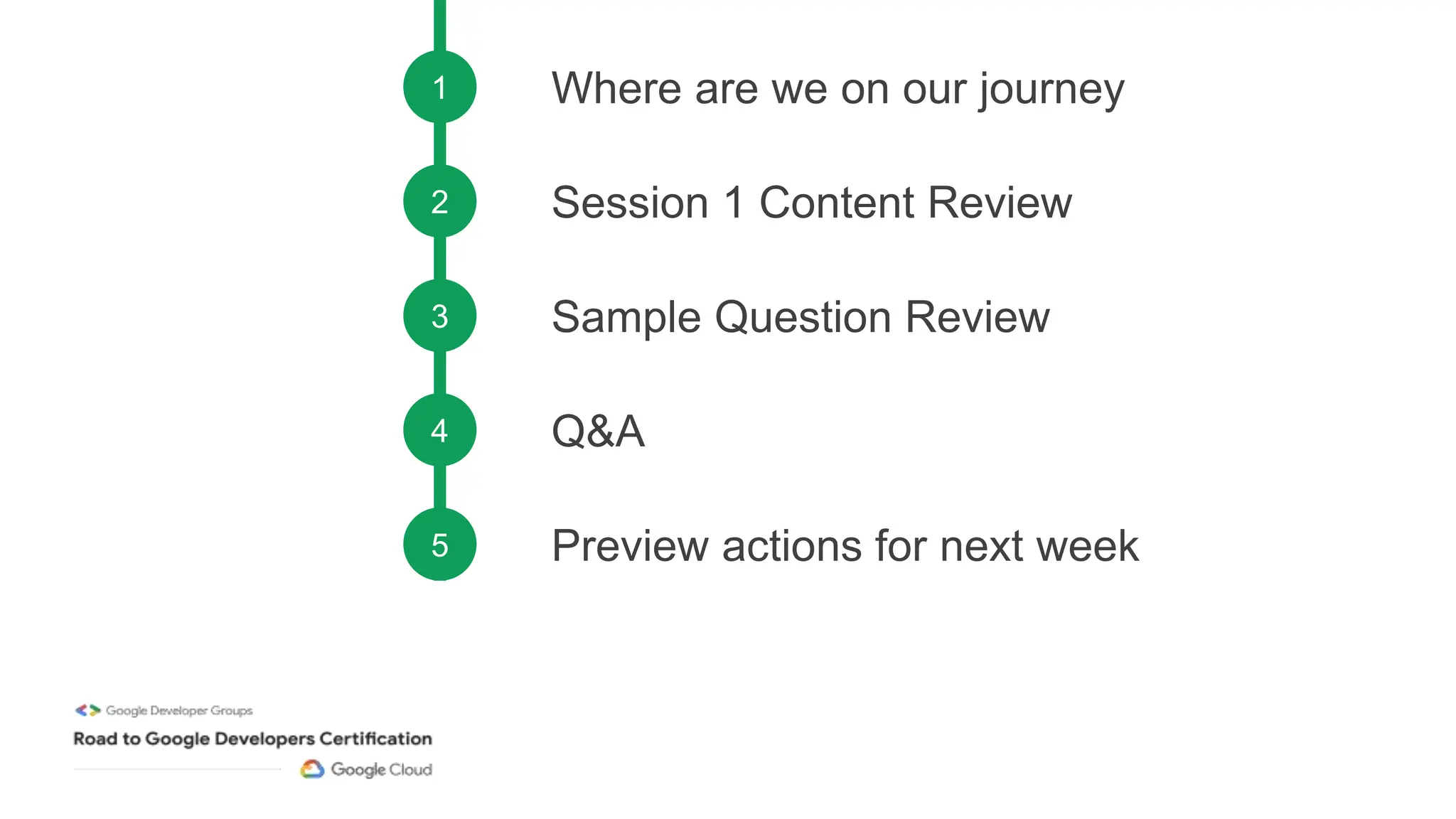 1 Where are we on our journey

2 Session 1 Content Review

3 Sample Question Review

4 Q&A

5 Preview actions for next week

Google Developer Groups
Road to Google Developers Certification
Google Cloud